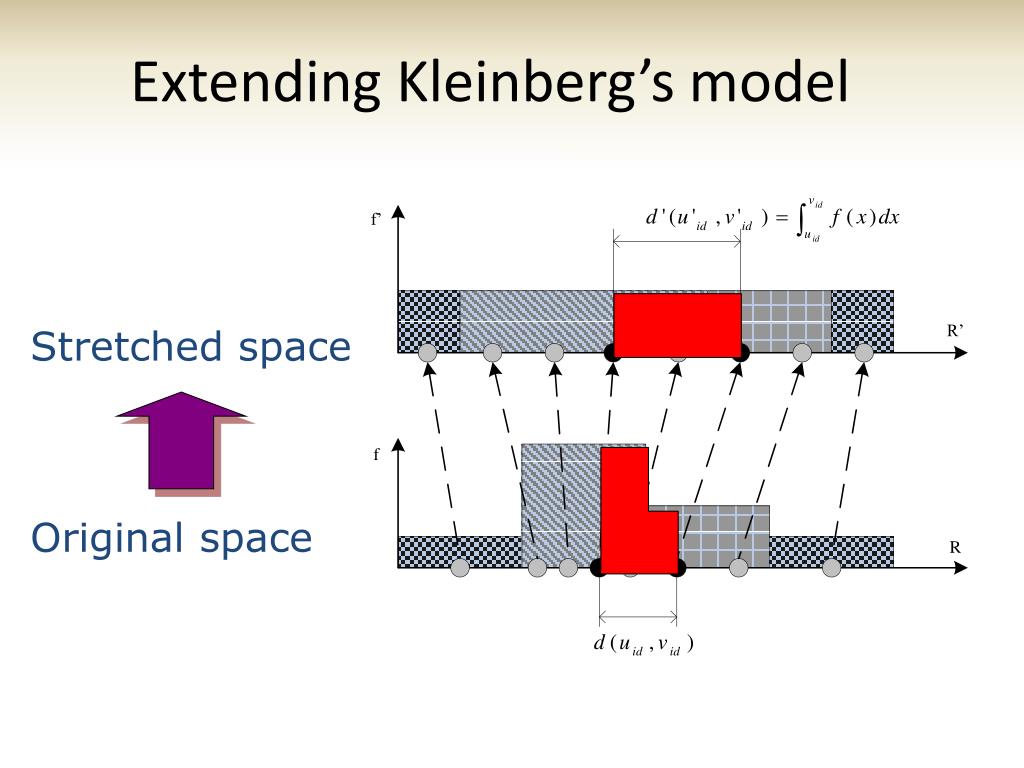 Extending Kleinberg's model

Stretched space

Original space

f'

$d'(u'_{id}, v'_{id}) = \int_{u_{id}}^{v_{id}} f(x)dx$

R'

f

R

$d(u_{id}, v_{id})$